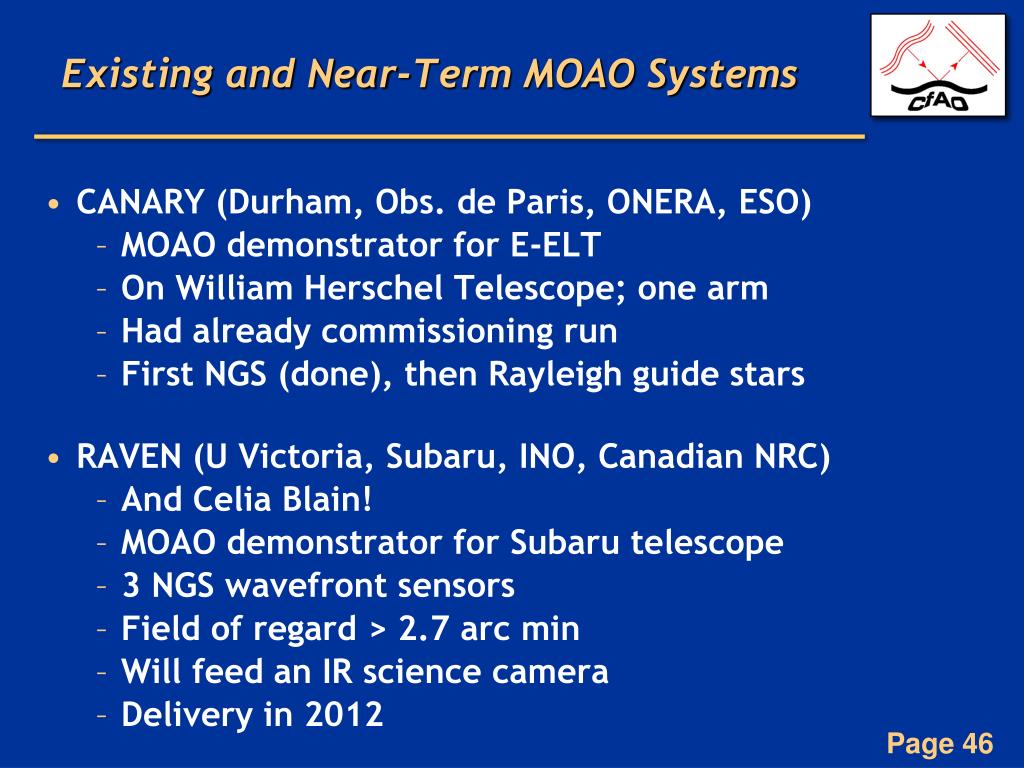 Existing and Near-Term MOAO Systems

CfAO

• CANARY (Durham, Obs. de Paris, ONERA, ESO)
– MOAO demonstrator for E-ELT
– On William Herschel Telescope; one arm
– Had already commissioning run
– First NGS (done), then Rayleigh guide stars

• RAVEN (U Victoria, Subaru, INO, Canadian NRC)
– And Celia Blain!
– MOAO demonstrator for Subaru telescope
– 3 NGS wavefront sensors
– Field of regard > 2.7 arc min
– Will feed an IR science camera
– Delivery in 2012

Page 46